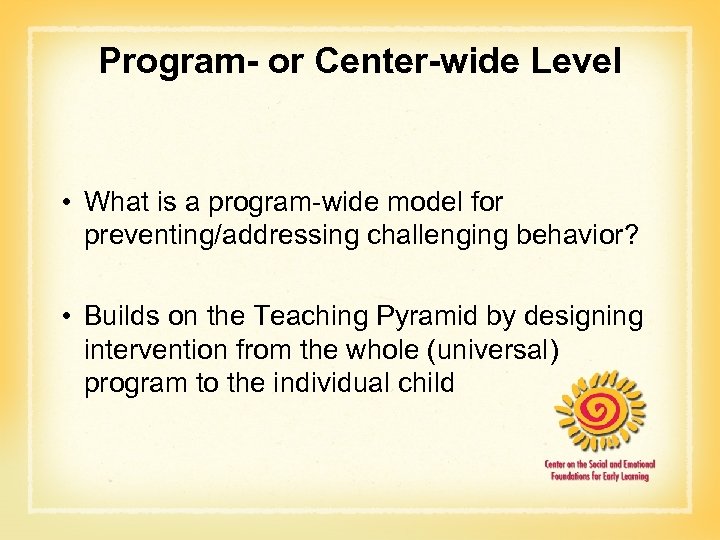 Program- or Center-wide Level

• What is a program-wide model for preventing/addressing challenging behavior?

• Builds on the Teaching Pyramid by designing intervention from the whole (universal) program to the individual child

Center on the Social and Emotional Foundations for Early Learning